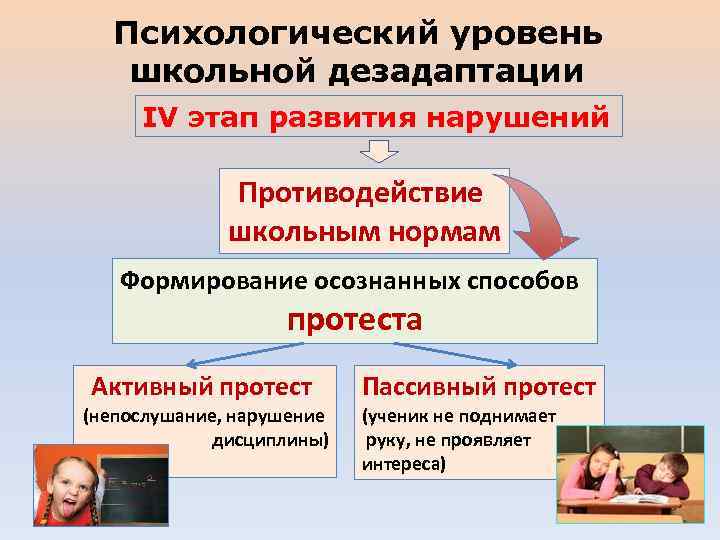 Психологический уровень школьной дезадаптации

IV этап развития нарушений

Противодействие школьным нормам

Формирование осознанных способов протеста

Активный протест
(непослушание, нарушение дисциплины)

Пассивный протест
(ученик не поднимает руку, не проявляет интереса)